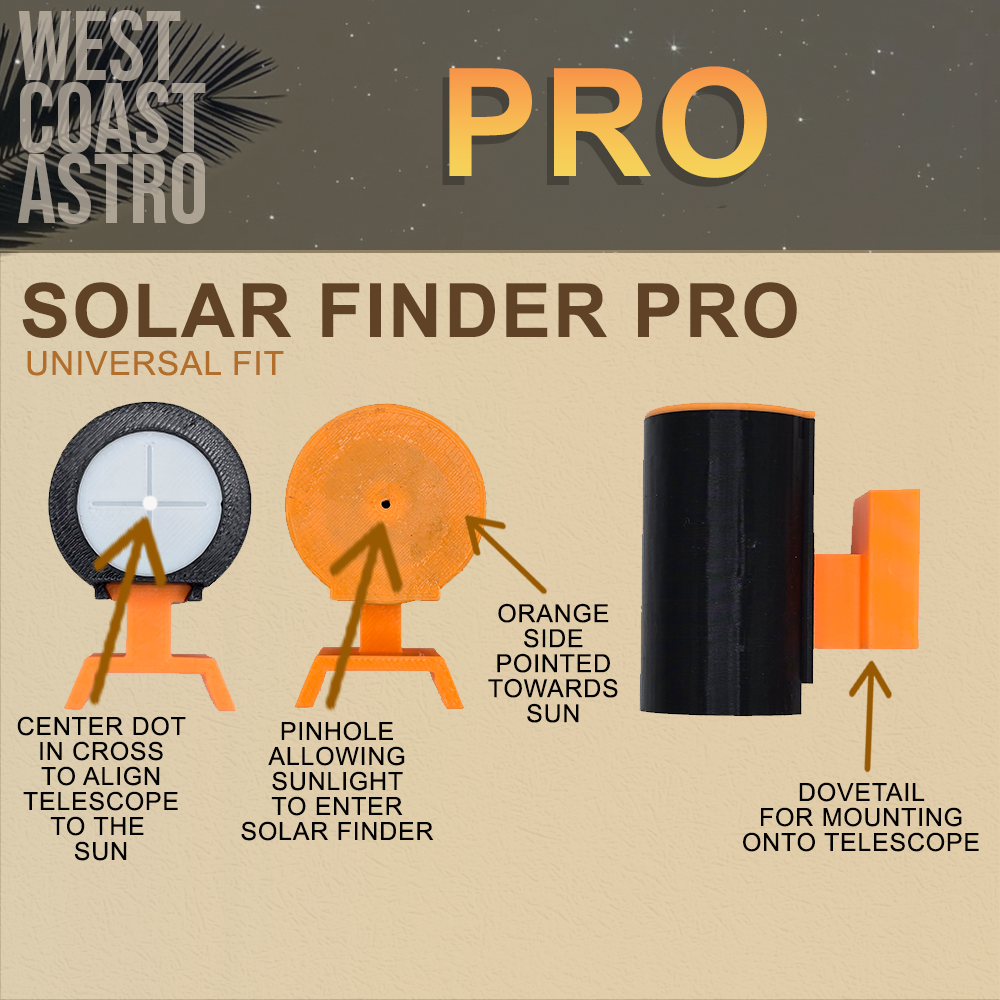 WEST COAST ASTRO

PRO

SOLAR FINDER PRO

UNIVERSAL FIT

CENTER DOT IN CROSS TO ALIGN TELESCOPE TO THE SUN

PINHOLE ALLOWING SUNLIGHT TO ENTER SOLAR FINDER

ORANGE SIDE POINTED TOWARDS SUN

DOVETAIL FOR MOUNTING ONTO TELESCOPE